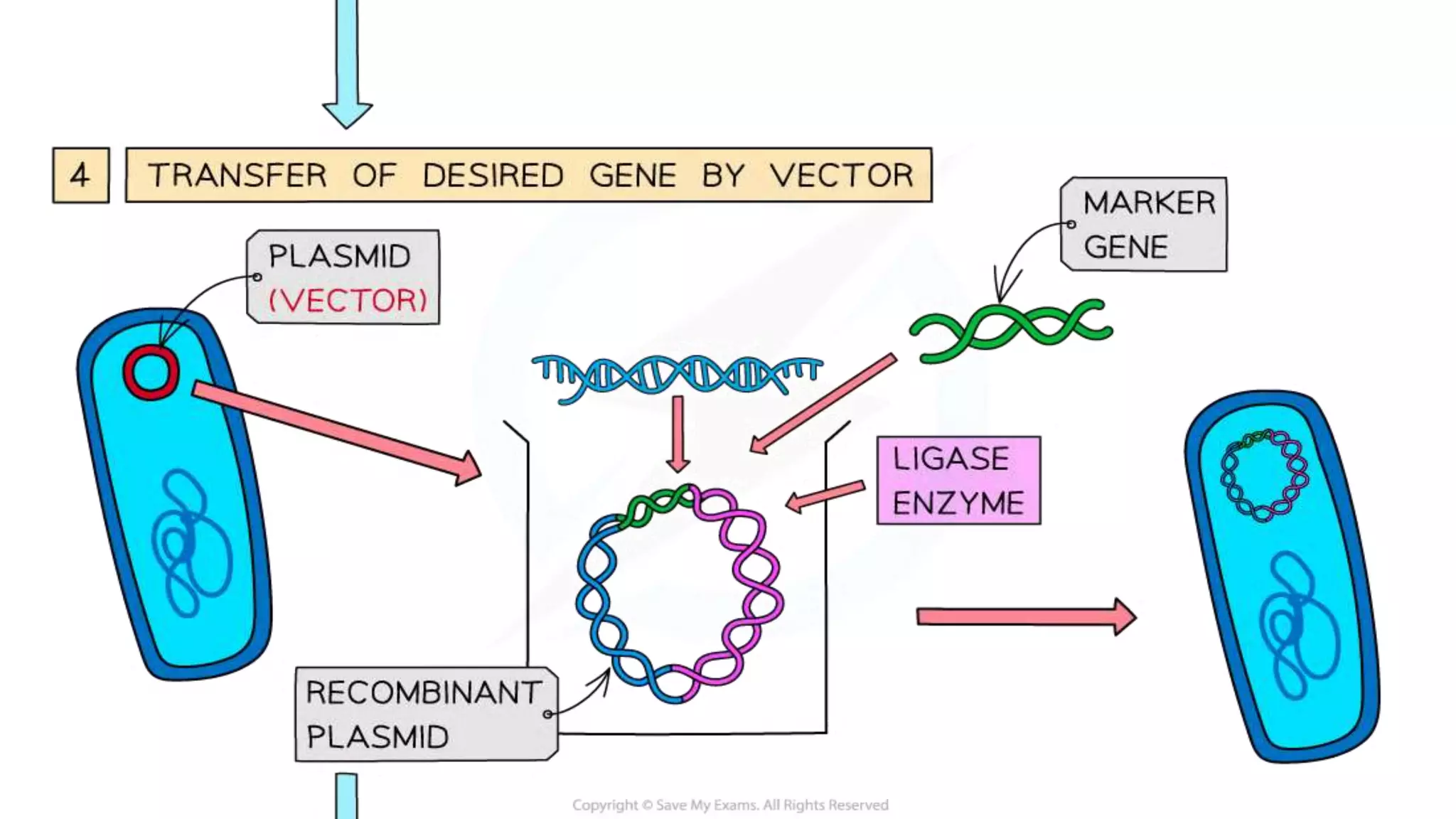 4

TRANSFER OF DESIRED GENE BY VECTOR

PLASMID (VECTOR)

MARKER GENE

LIGASE ENZYME

RECOMBINANT PLASMID

Copyright © Save My Exams. All Rights Reserved